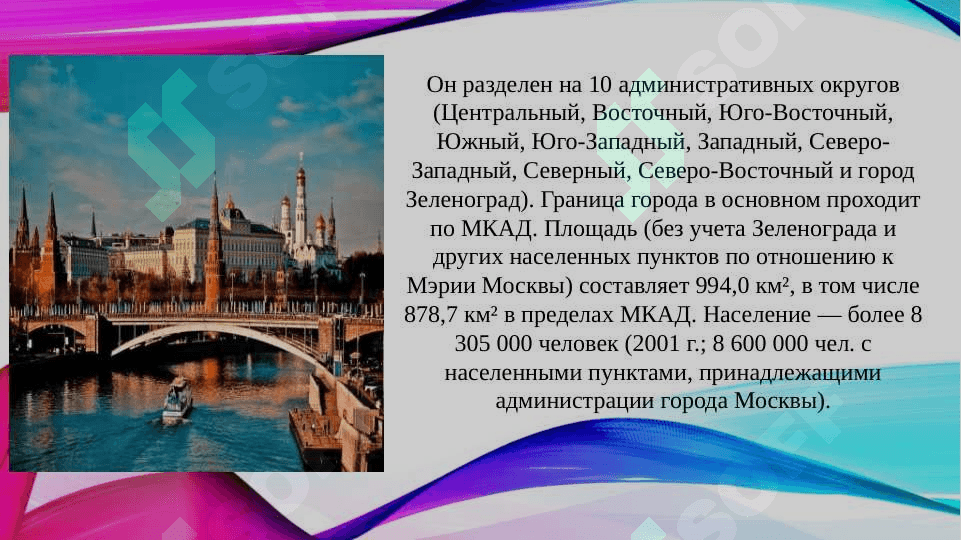 Он разделен на 10 административных округов (Центральный, Восточный, Юго-Восточный, Южный, Юго-Западный, Западный, Северо-Западный, Северный, Северо-Восточный и город Зеленоград). Граница города в основном проходит по МКАД. Площадь (без учета Зеленограда и других населенных пунктов по отношению к Мэрии Москвы) составляет 994,0 км², в том числе 878,7 км² в пределах МКАД. Население — более 8 305 000 человек (2001 г.; 8 600 000 чел. с населенными пунктами, принадлежащими администрации города Москвы).